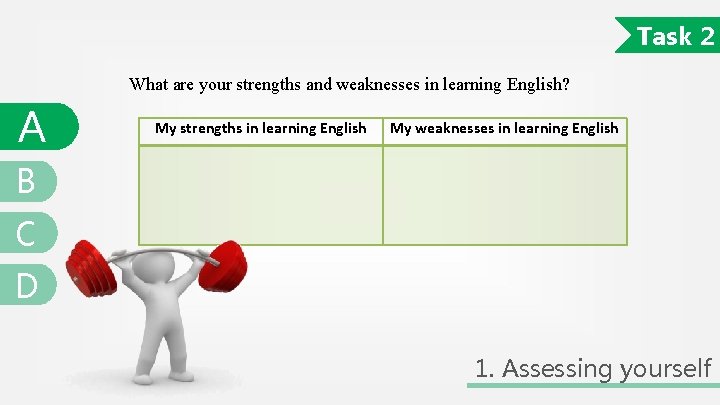 Task 2

What are your strengths and weaknesses in learning English?

A
B
C
D

| My strengths in learning English | My weaknesses in learning English |
|---|---|
| | |

1. Assessing yourself